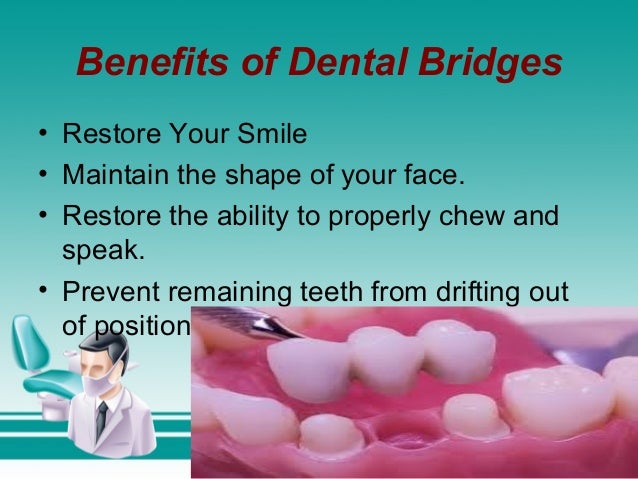 Benefits of Dental Bridges

• Restore Your Smile
• Maintain the shape of your face.
• Restore the ability to properly chew and speak.
• Prevent remaining teeth from drifting out of position